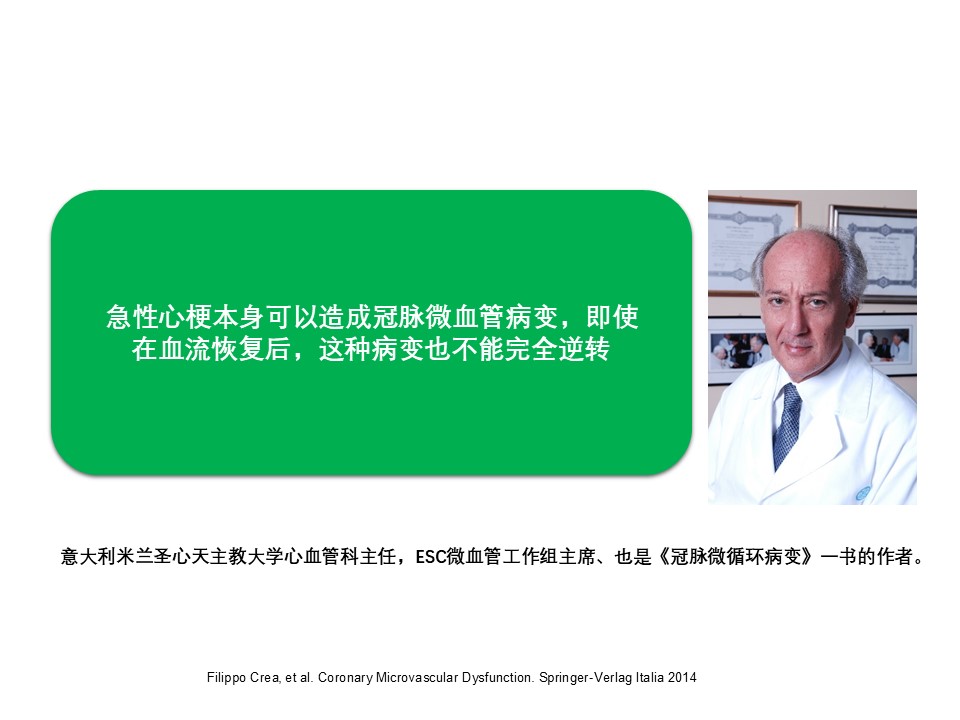 急性心梗本身可以造成冠脉微血管病变，即使在血流恢复后，这种病变也不能完全逆转

意大利米兰圣心天主教大学心血管科主任，ESC微血管工作组主席、也是《冠脉微循环病变》一书的作者。

Filippo Crea, et al. Coronary Microvascular Dysfunction. Springer-Verlag Italia 2014